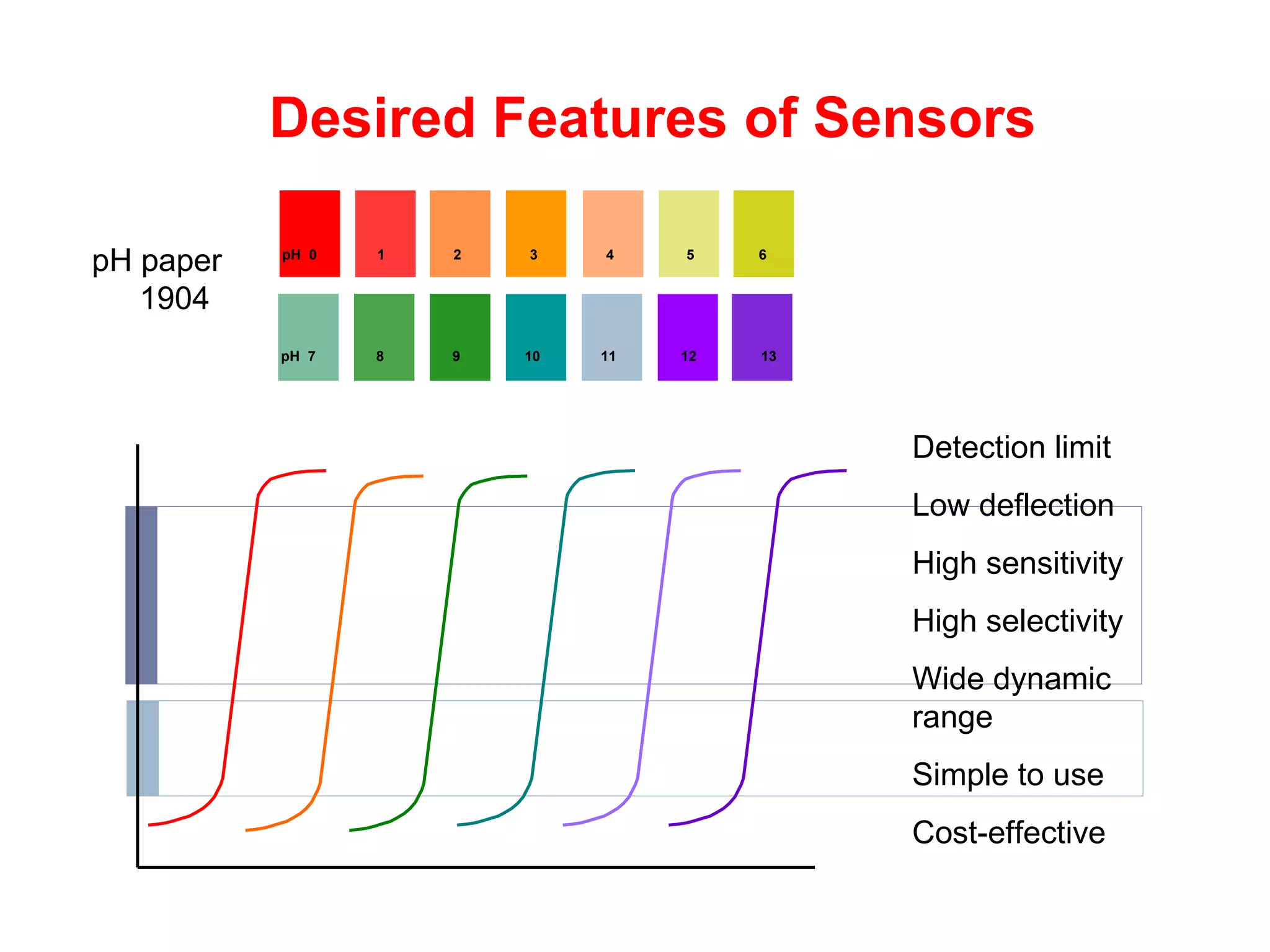 Desired Features of Sensors

pH paper
1904

pH 0 1 2 3 4 5 6

pH 7 8 9 10 11 12 13

Detection limit

Low deflection

High sensitivity

High selectivity

Wide dynamic range

Simple to use

Cost-effective